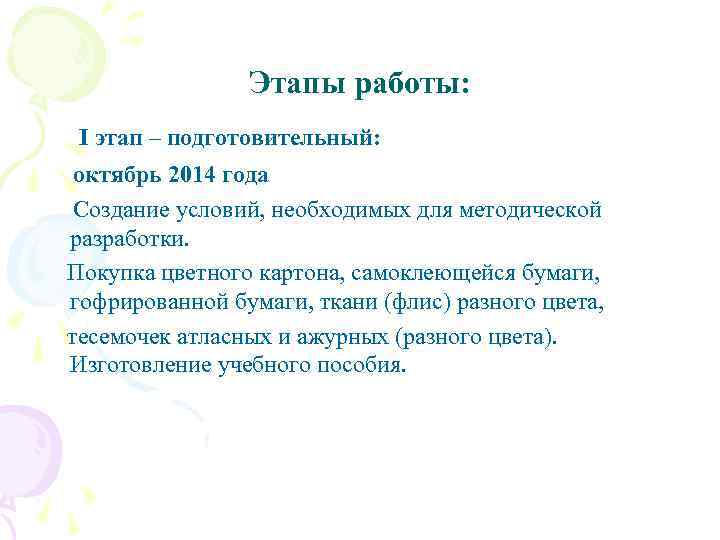 Этапы работы:

I этап – подготовительный:

октябрь 2014 года

Создание условий, необходимых для методической разработки.

Покупка цветного картона, самоклеющейся бумаги, гофрированной бумаги, ткани (флис) разного цвета,

тесемочек атласных и ажурных (разного цвета). Изготовление учебного пособия.